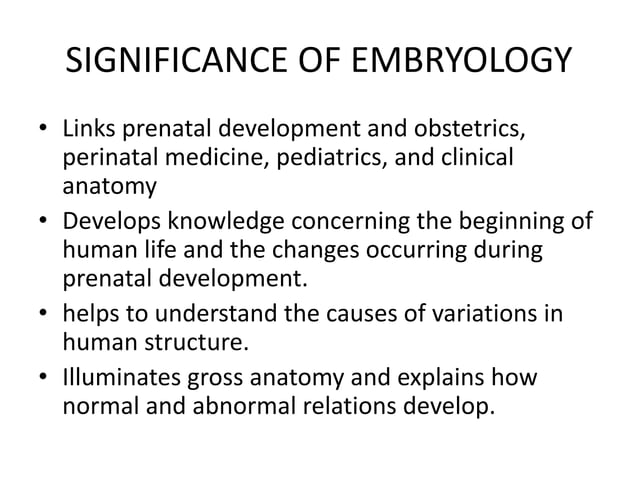 SIGNIFICANCE OF EMBRYOLOGY

• Links prenatal development and obstetrics, perinatal medicine, pediatrics, and clinical anatomy
• Develops knowledge concerning the beginning of human life and the changes occurring during prenatal development.
• helps to understand the causes of variations in human structure.
• Illuminates gross anatomy and explains how normal and abnormal relations develop.